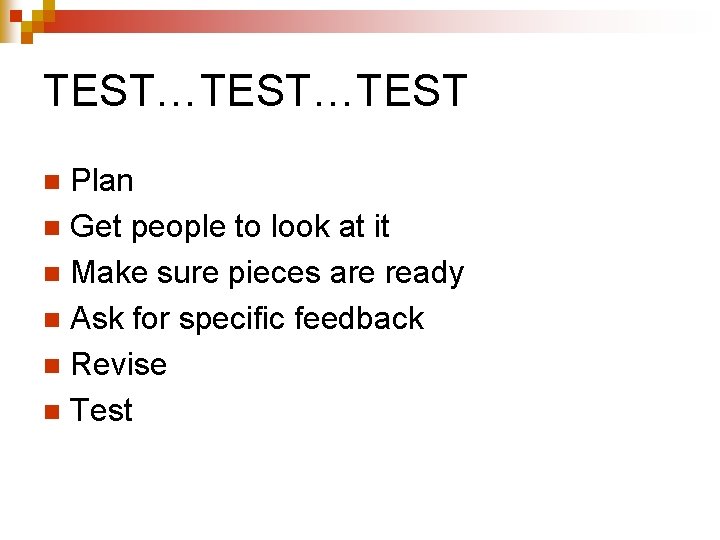 TEST…TEST…TEST

- Plan
- Get people to look at it
- Make sure pieces are ready
- Ask for specific feedback
- Revise
- Test